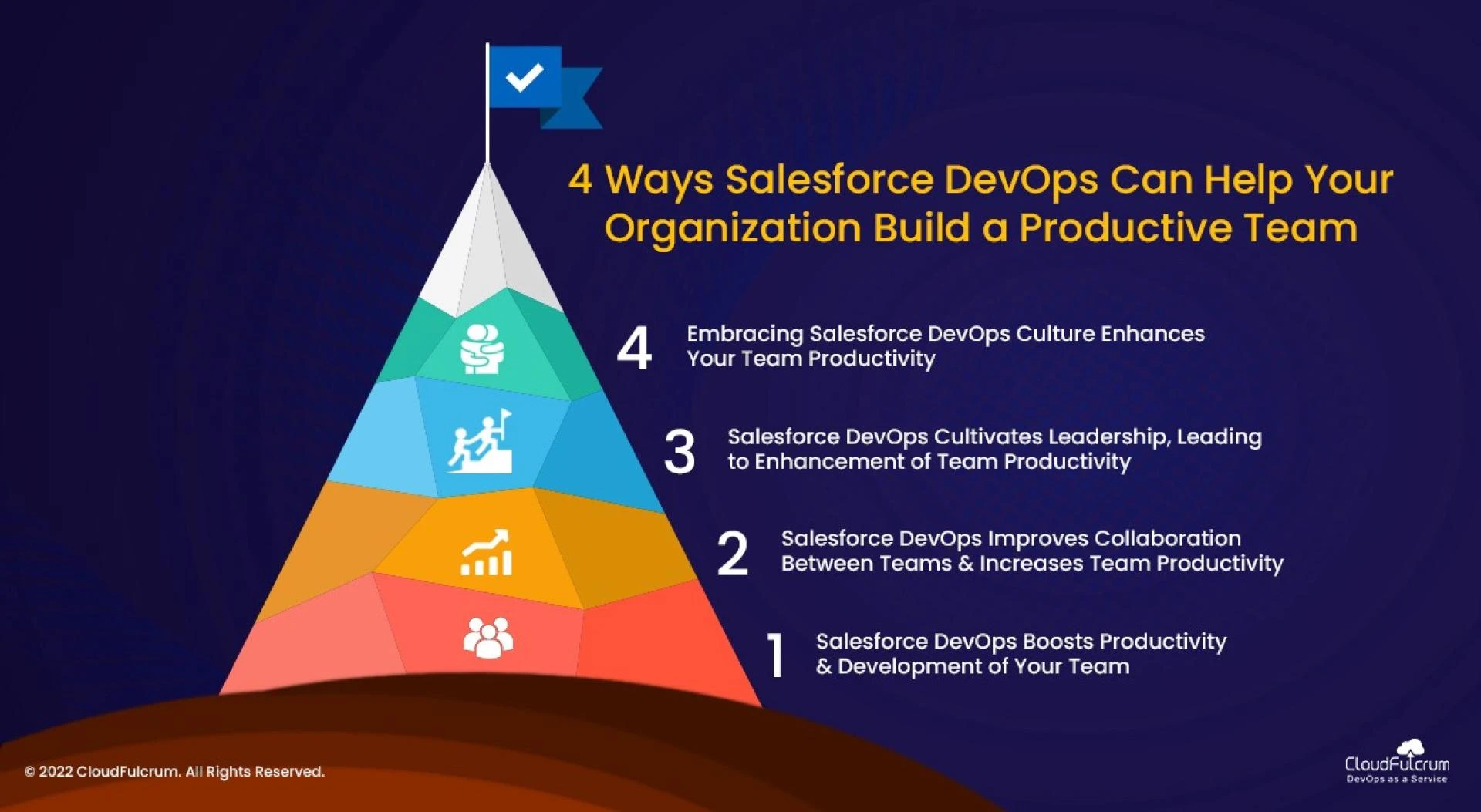 4 Ways Salesforce DevOps Can Help Your Organization Build a Productive Team

4 Embracing Salesforce DevOps Culture Enhances Your Team Productivity

3 Salesforce DevOps Cultivates Leadership, Leading to Enhancement of Team Productivity

2 Salesforce DevOps Improves Collaboration Between Teams & Increases Team Productivity

1 Salesforce DevOps Boosts Productivity & Development of Your Team

© 2022 CloudFulcrum. All Rights Reserved.

CloudFulcrum
DevOps as a Service